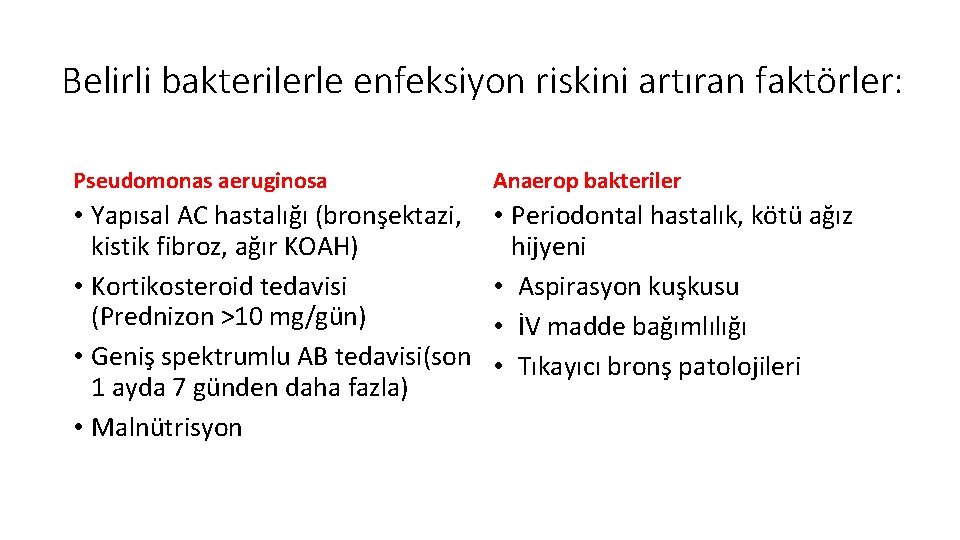 Belirli bakterilerle enfeksiyon riskini artıran faktörler:

Pseudomonas aeruginosa

• Yapısal AC hastalığı (bronşektazi, kistik fibroz, ağır KOAH)
• Kortikosteroid tedavisi (Prednizon >10 mg/gün)
• Geniş spektrumlu AB tedavisi(son 1 ayda 7 günden daha fazla)
• Malnütrisyon

Anaerop bakteriler

• Periodontal hastalık, kötü ağız hijyeni
• Aspirasyon kuşkusu
• İV madde bağımlılığı
• Tıkayıcı bronş patolojileri